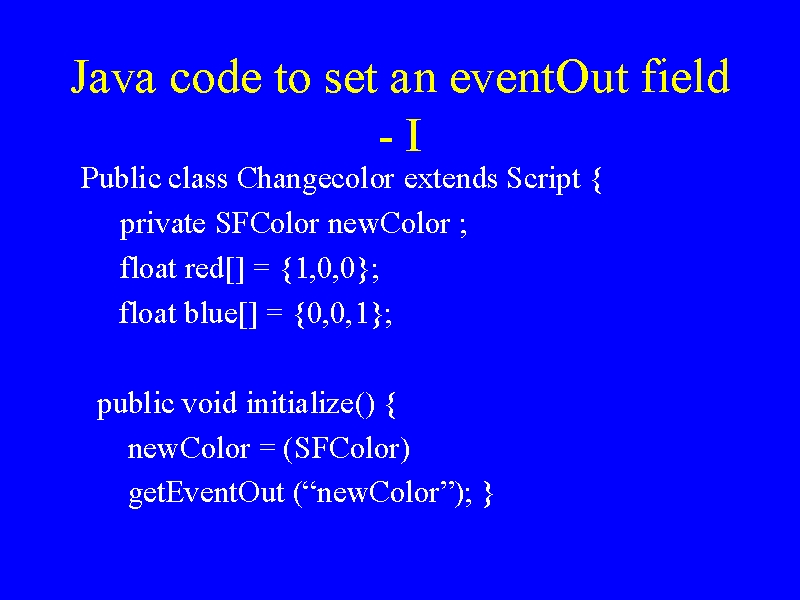 Java code to set an eventOut field - I

Public class Changecolor extends Script {
private SFColor newColor ;
float red[] = {1,0,0};
float blue[] = {0,0,1};

public void initialize() {
newColor = (SFColor)
getEventOut (“newColor”); }